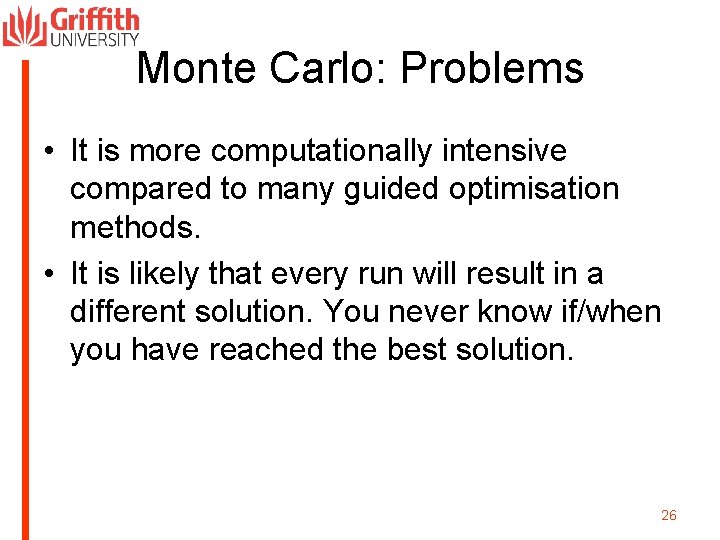 Griffith UNIVERSITY

Monte Carlo: Problems

• It is more computationally intensive compared to many guided optimisation methods.

• It is likely that every run will result in a different solution. You never know if/when you have reached the best solution.

26